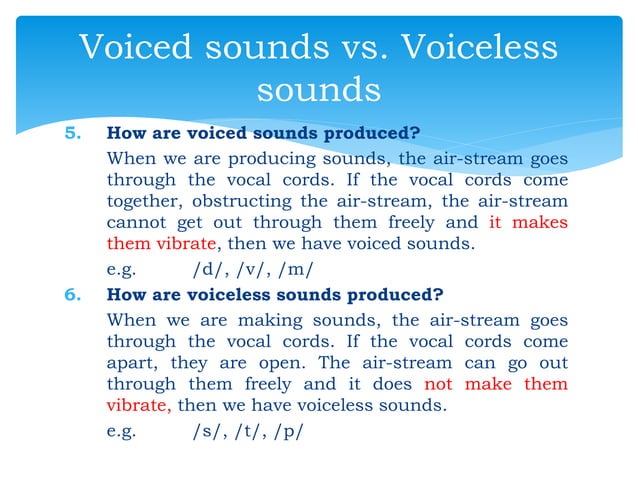 Voiced sounds vs. Voiceless sounds

5. How are voiced sounds produced?

When we are producing sounds, the air-stream goes through the vocal cords. If the vocal cords come together, obstructing the air-stream, the air-stream cannot get out through them freely and it makes them vibrate, then we have voiced sounds.

e.g. /d/, /v/, /m/

6. How are voiceless sounds produced?

When we are making sounds, the air-stream goes through the vocal cords. If the vocal cords come apart, they are open. The air-stream can go out through them freely and it does not make them vibrate, then we have voiceless sounds.

e.g. /s/, /t/, /p/